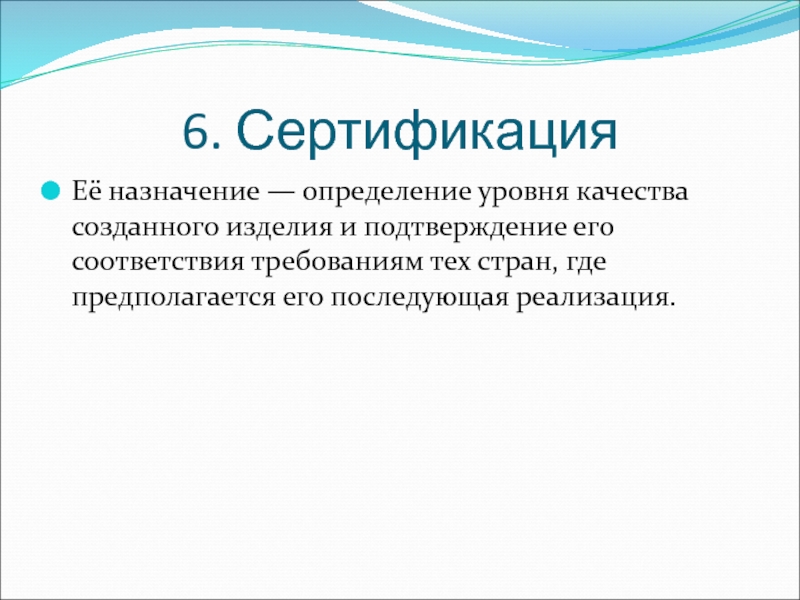 6. Сертификация

Её назначение — определение уровня качества созданного изделия и подтверждение его соответствия требованиям тех стран, где предполагается его последующая реализация.